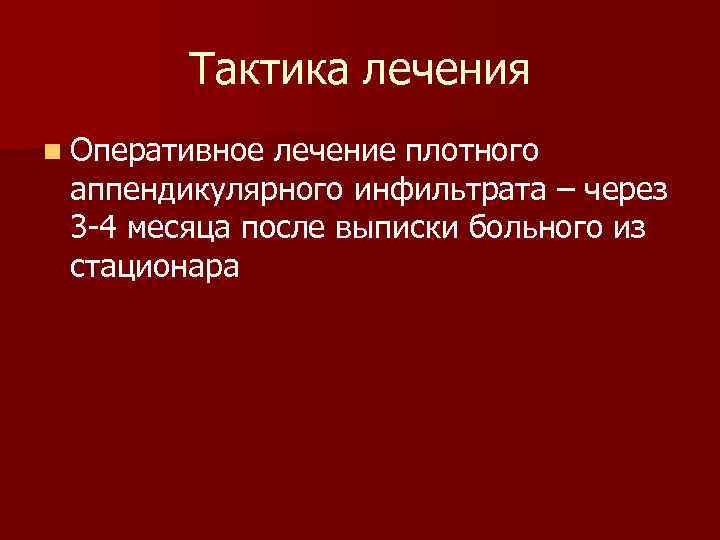 Тактика лечения

Оперативное лечение плотного аппендикулярного инфильтрата – через 3-4 месяца после выписки больного из стационара